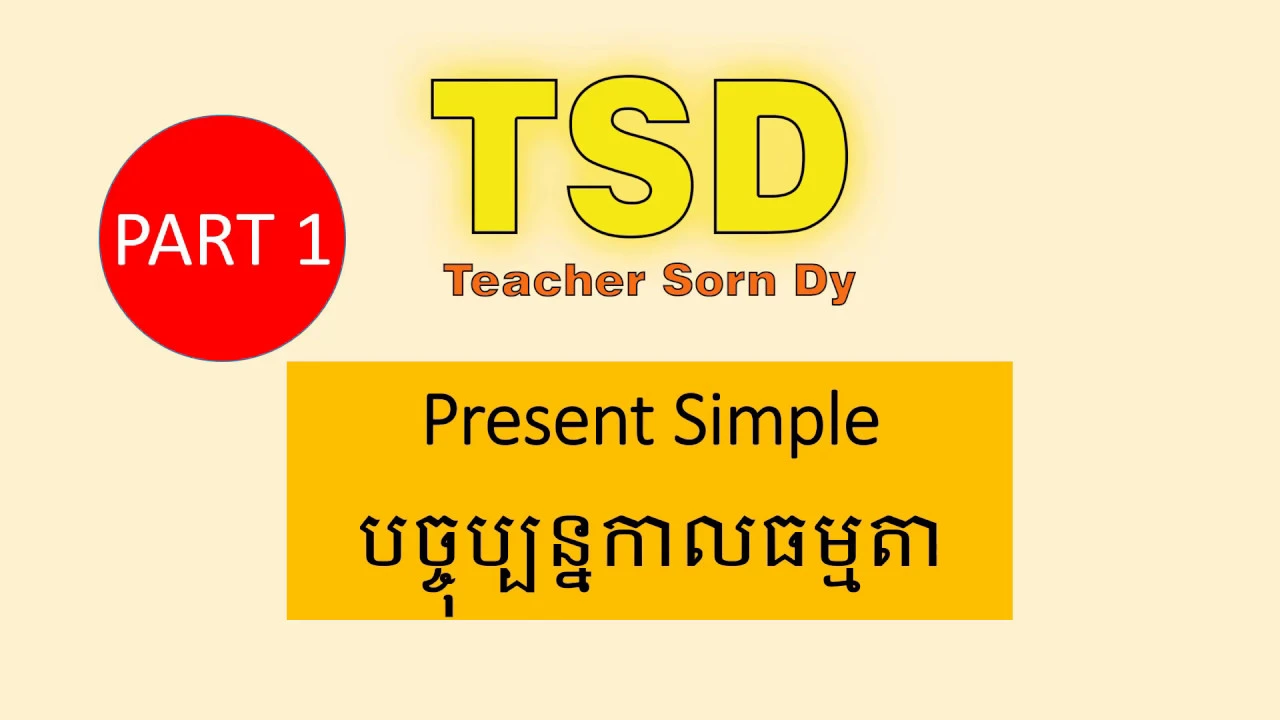 PART 1

TSD

Teacher Sorn Dy

Present Simple

បច្ចុប្បន្នកាលធម្មតា